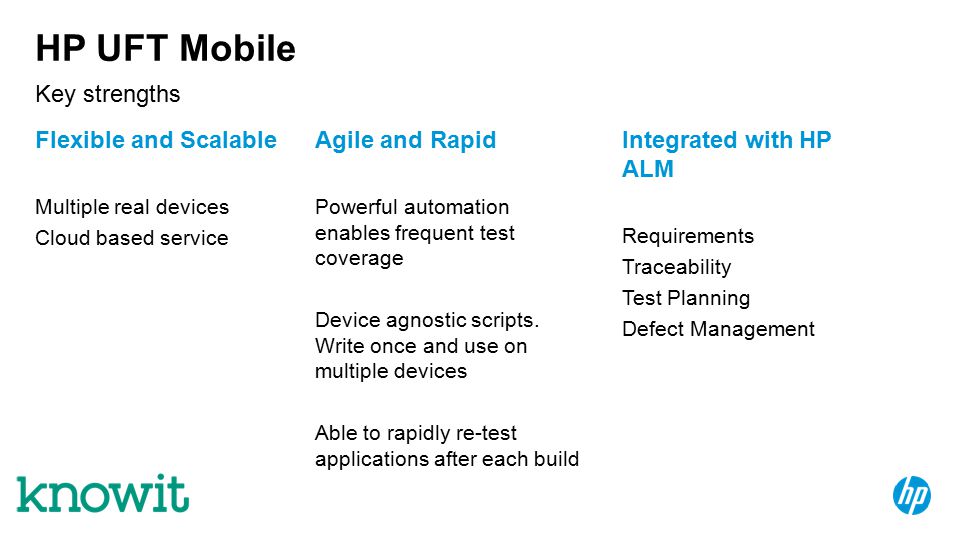 HP UFT Mobile

Key strengths

Flexible and Scalable

Multiple real devices
Cloud based service

Agile and Rapid

Powerful automation enables frequent test coverage

Device agnostic scripts. Write once and use on multiple devices

Able to rapidly re-test applications after each build

Integrated with HP ALM

Requirements
Traceability
Test Planning
Defect Management

knowit

hp